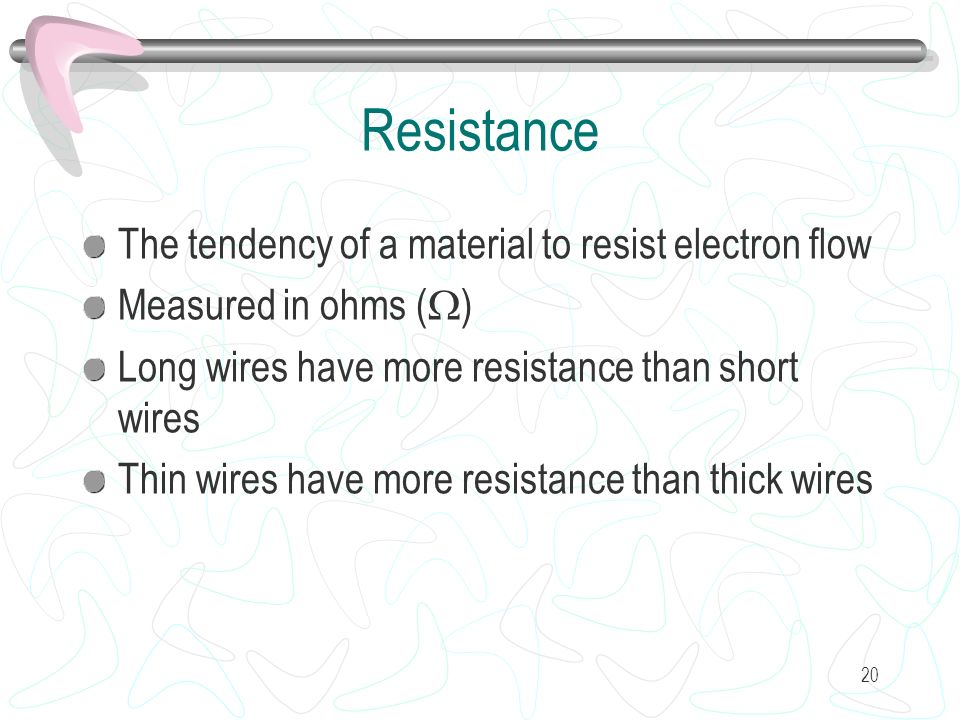 Resistance

The tendency of a material to resist electron flow

Measured in ohms ($\Omega$)

Long wires have more resistance than short wires

Thin wires have more resistance than thick wires

20